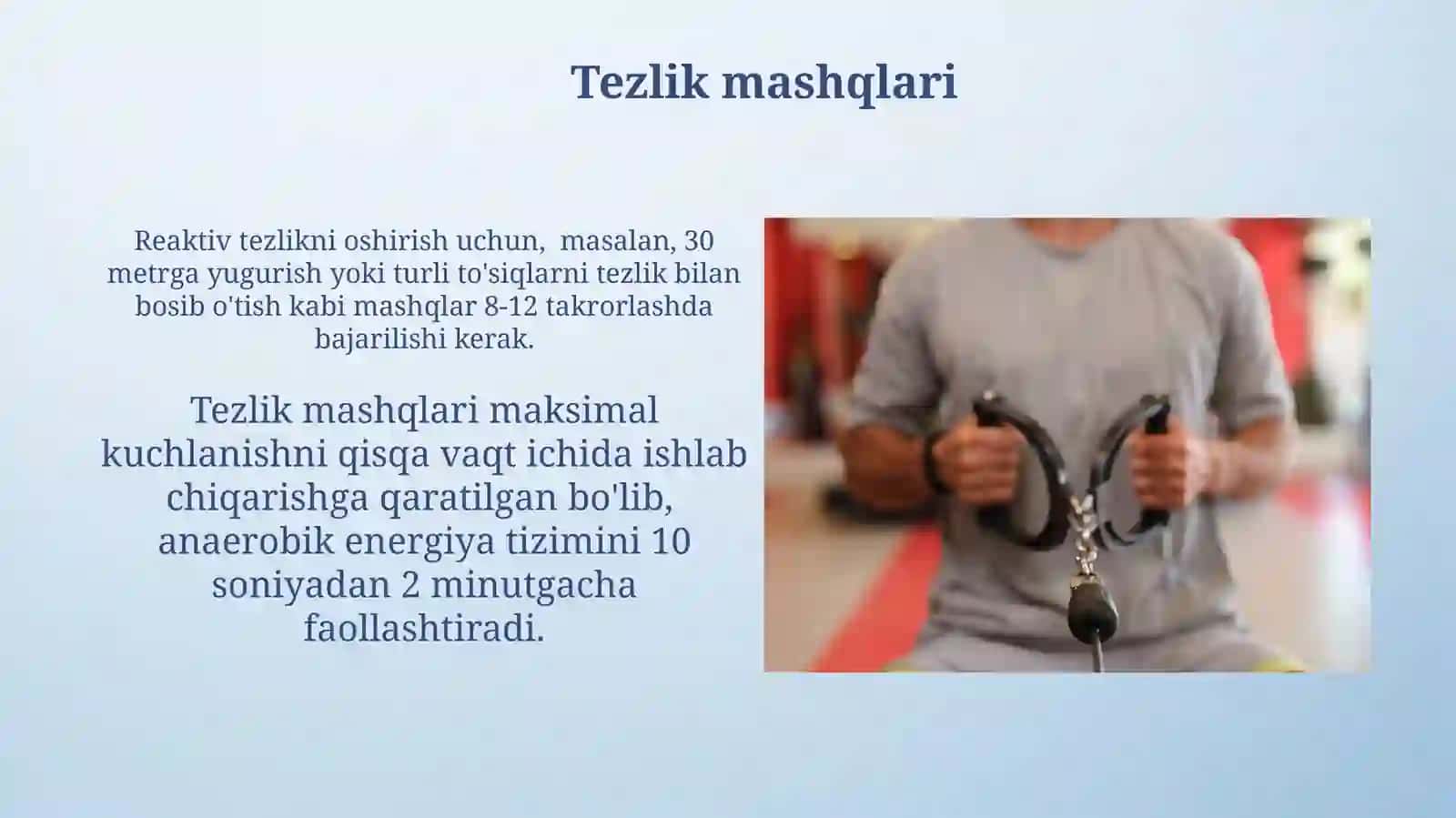 Tezlik mashqlari

Reaktiv tezlikni oshirish uchun,  masalan, 30 metrga yugurish yoki turli to'siqlarni tezlik bilan bosib o'tish kabi mashqlar 8-12 takrorlashda bajarilishi kerak.

Tezlik mashqlari maksimal kuchlanishni qisqa vaqt ichida ishlab chiqarishga qaratilgan bo'lib, anaerobik energiya tizimini 10 soniyadan 2 minutgacha faollashtiradi.